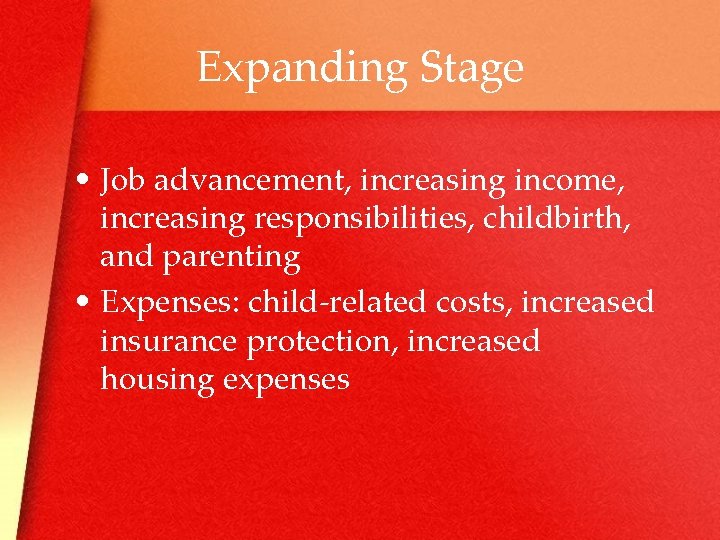 Expanding Stage

• Job advancement, increasing income, increasing responsibilities, childbirth, and parenting

• Expenses: child-related costs, increased insurance protection, increased housing expenses